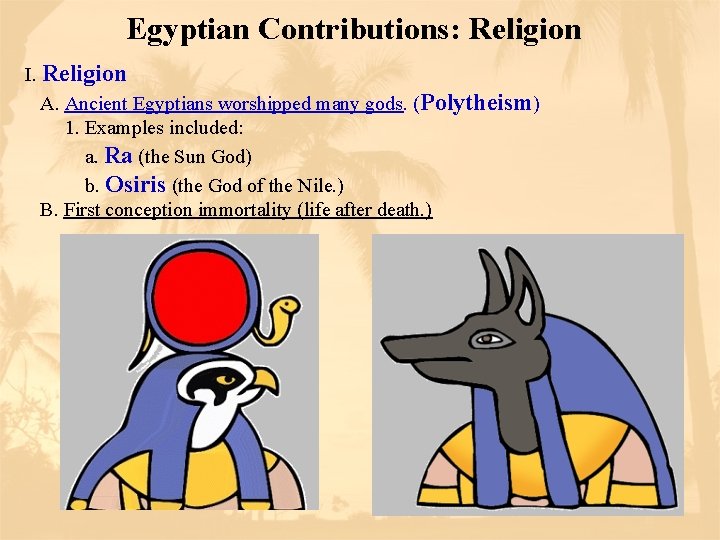 Egyptian Contributions: Religion

I. Religion

A. Ancient Egyptians worshipped many gods. (Polytheism)

1. Examples included:

a. Ra (the Sun God)

b. Osiris (the God of the Nile.)

B. First conception immortality (life after death.)